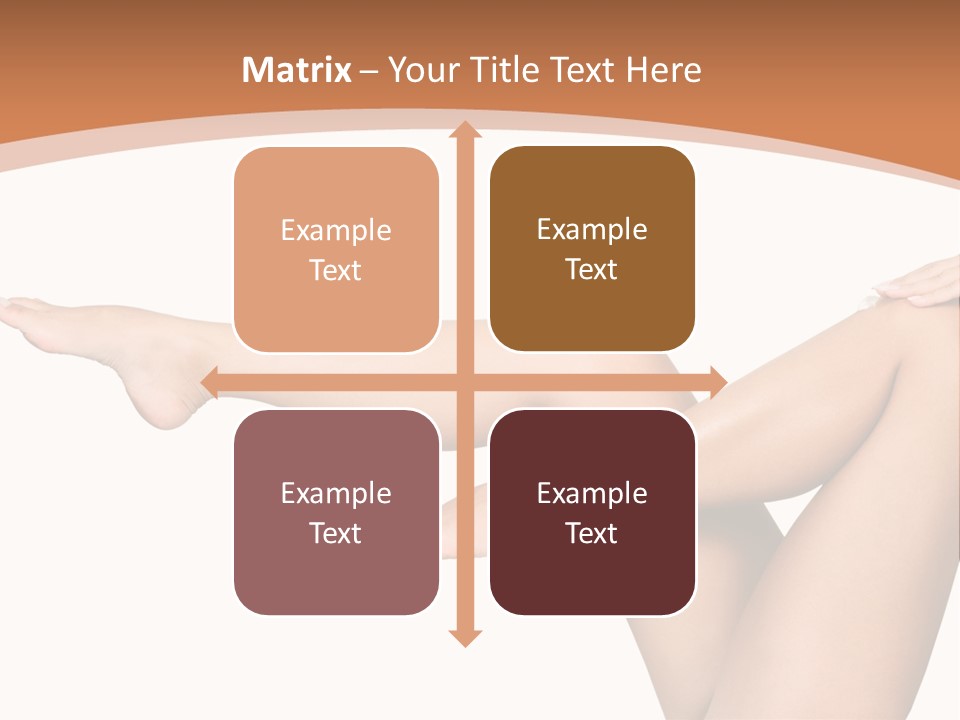 Matrix – Your Title Text Here

Example Text

Example Text

Example Text

Example Text